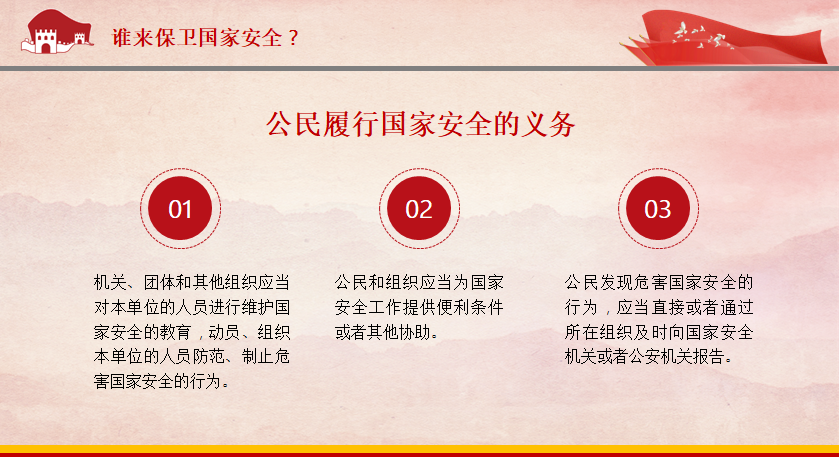 谁来保卫国家安全？

公民履行国家安全的义务

01

机关、团体和其他组织应当对本单位的人员进行维护国家安全的教育，动员、组织本单位的人员防范、制止危害国家安全的行为。

02

公民和组织应当为国家安全工作提供便利条件或者其他协助。

03

公民发现危害国家安全的行为，应当直接或者通过所在组织及时向国家安全机关或者公安机关报告。